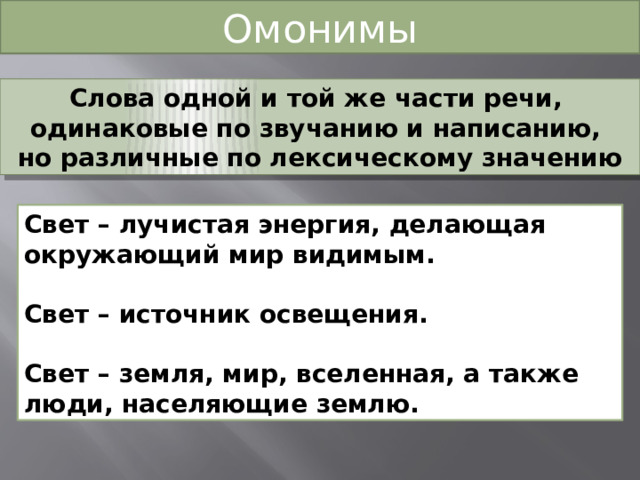 Омонимы

Слова одной и той же части речи, одинаковые по звучанию и написанию, но различные по лексическому значению

Свет – лучистая энергия, делающая окружающий мир видимым.

Свет – источник освещения.

Свет – земля, мир, вселенная, а также люди, населяющие землю.